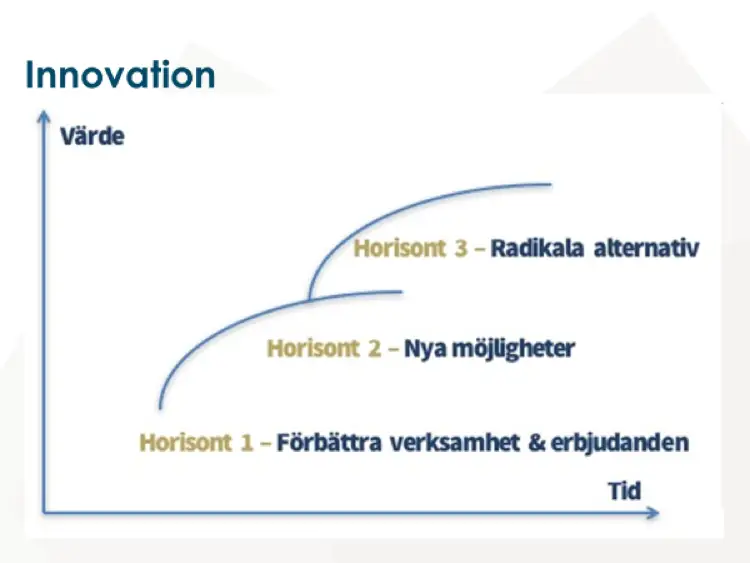 Innovation

Värde

Horisont 3 – Radikala alternativ

Horisont 2 – Nya möjligheter

Horisont 1 – Förbättra verksamhet & erbjudanden

Tid